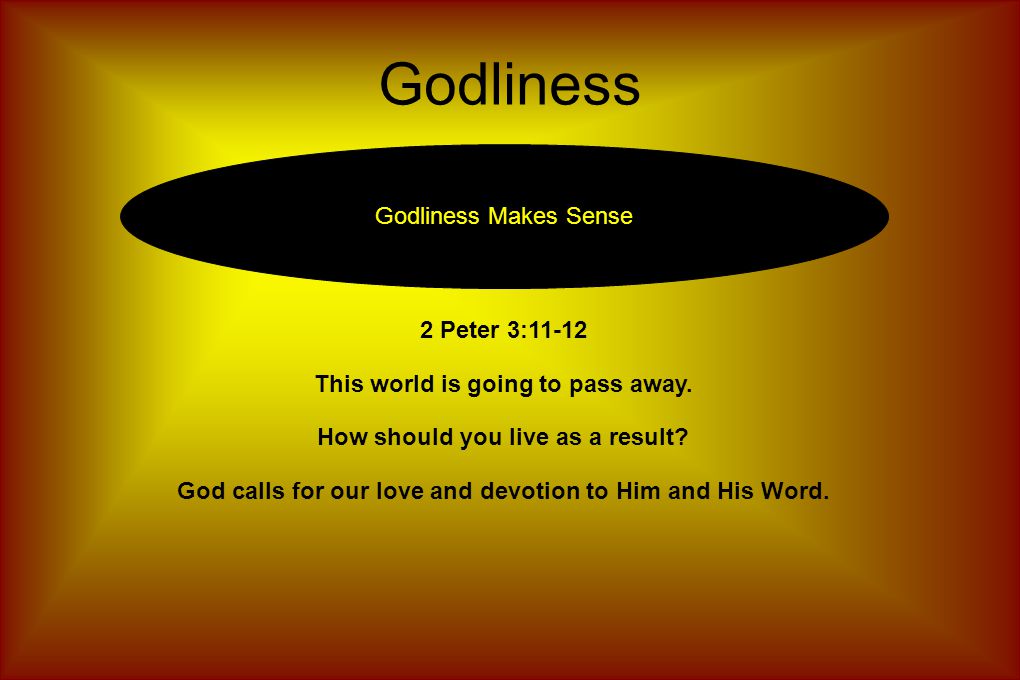 Godliness

Godliness Makes Sense

2 Peter 3:11-12

This world is going to pass away.

How should you live as a result?

God calls for our love and devotion to Him and His Word.